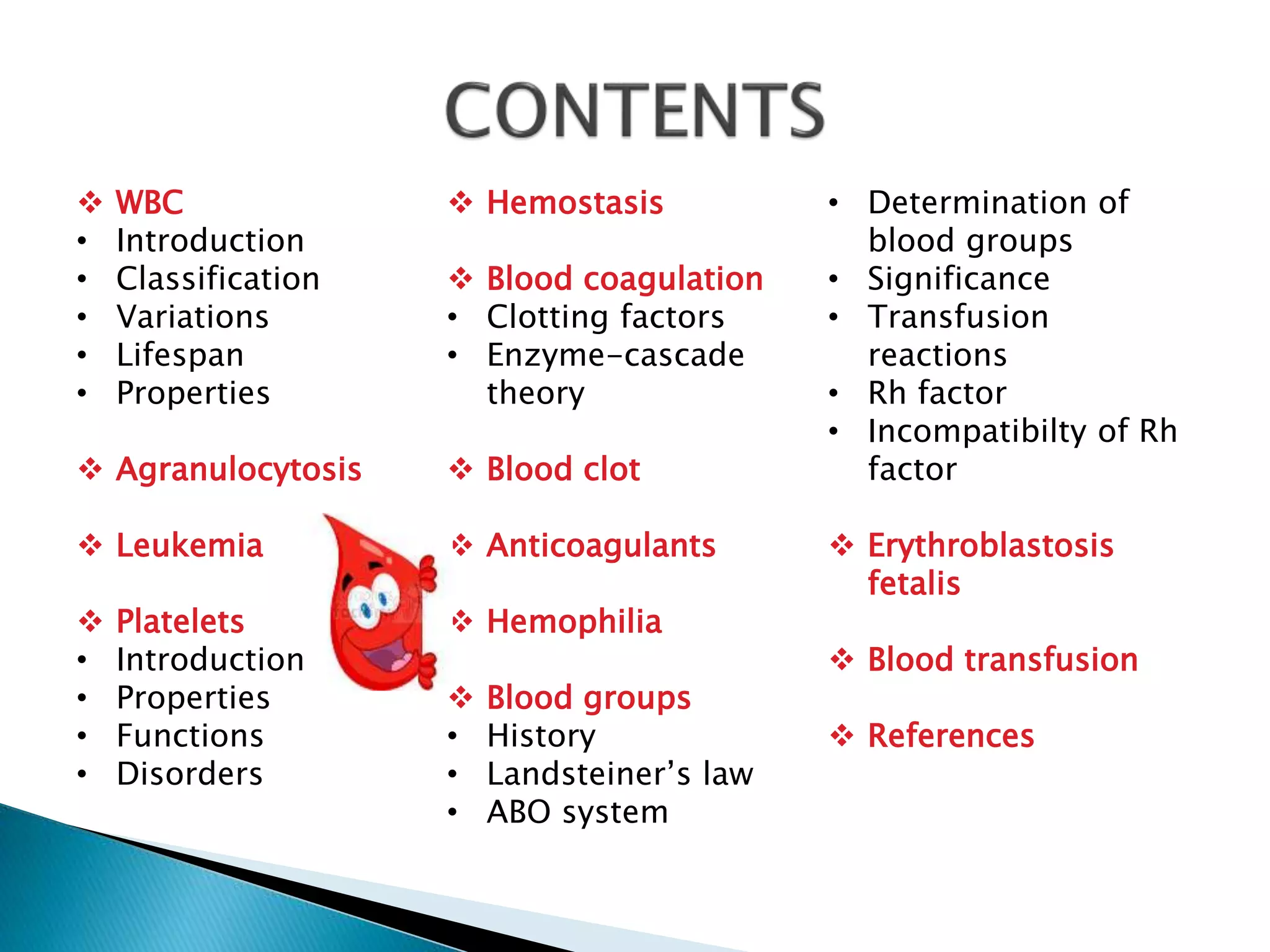 CONTENTS

❖ WBC
• Introduction
• Classification
• Variations
• Lifespan
• Properties

❖ Agranulocytosis

❖ Leukemia

❖ Platelets
• Introduction
• Properties
• Functions
• Disorders

❖ Hemostasis

❖ Blood coagulation
• Clotting factors
• Enzyme-cascade theory

❖ Blood clot

❖ Anticoagulants

❖ Hemophilia

❖ Blood groups
• History
• Landsteiner's law
• ABO system

• Determination of blood groups
• Significance
• Transfusion reactions
• Rh factor
• Incompatibilty of Rh factor

❖ Erythroblastosis fetalis

❖ Blood transfusion

❖ References